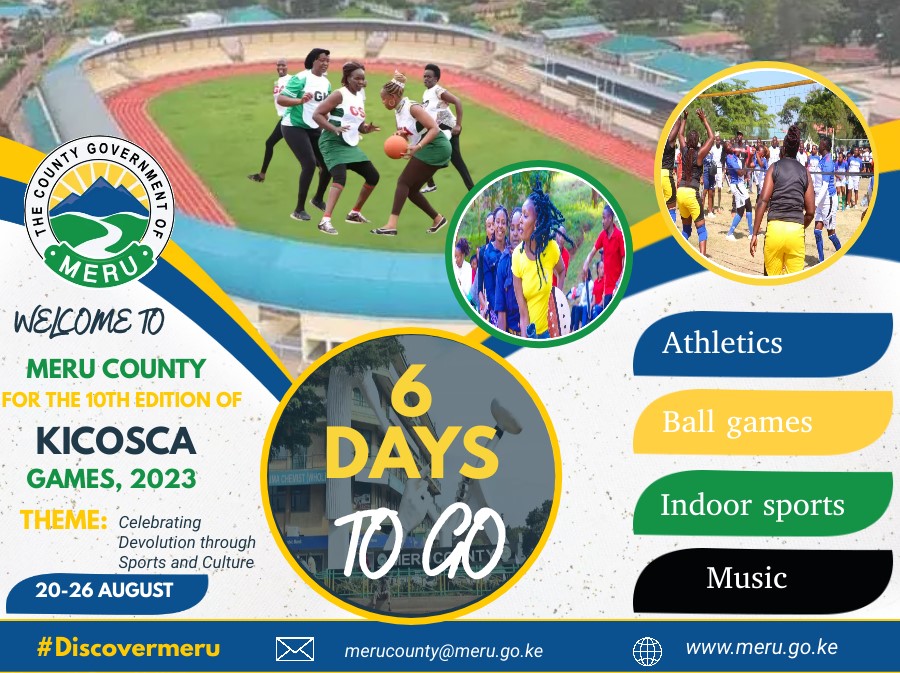 THE COUNTY GOVERNMENT OF
MERU

WELCOME TO
MERU COUNTY
FOR THE 10TH EDITION OF
KICOSCA
GAMES, 2023

THEME: Celebrating Devolution through Sports and Culture

20-26 AUGUST

6
DAYS
TO GO

Athletics
Ball games
Indoor sports
Music

#Discovermeru
merucounty@meru.go.ke
www.meru.go.ke